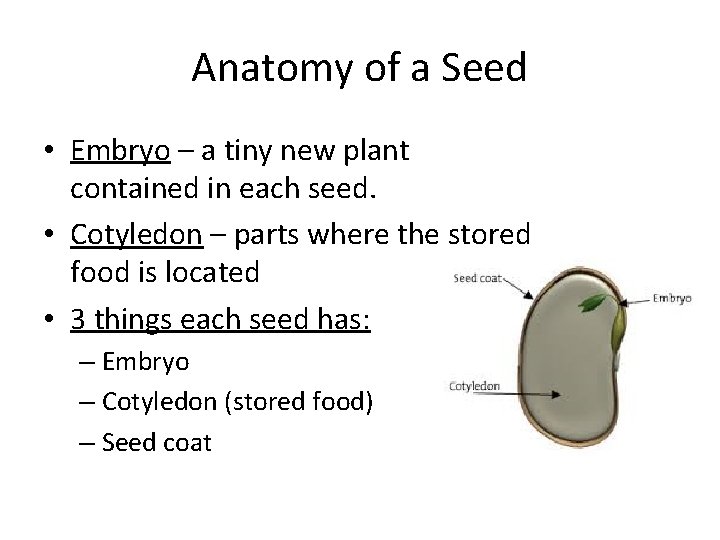 Anatomy of a Seed

• Embryo – a tiny new plant contained in each seed.

• Cotyledon – parts where the stored food is located

• 3 things each seed has:
 – Embryo
 – Cotyledon (stored food)
 – Seed coat

Seed coat

Embryo

Cotyledon